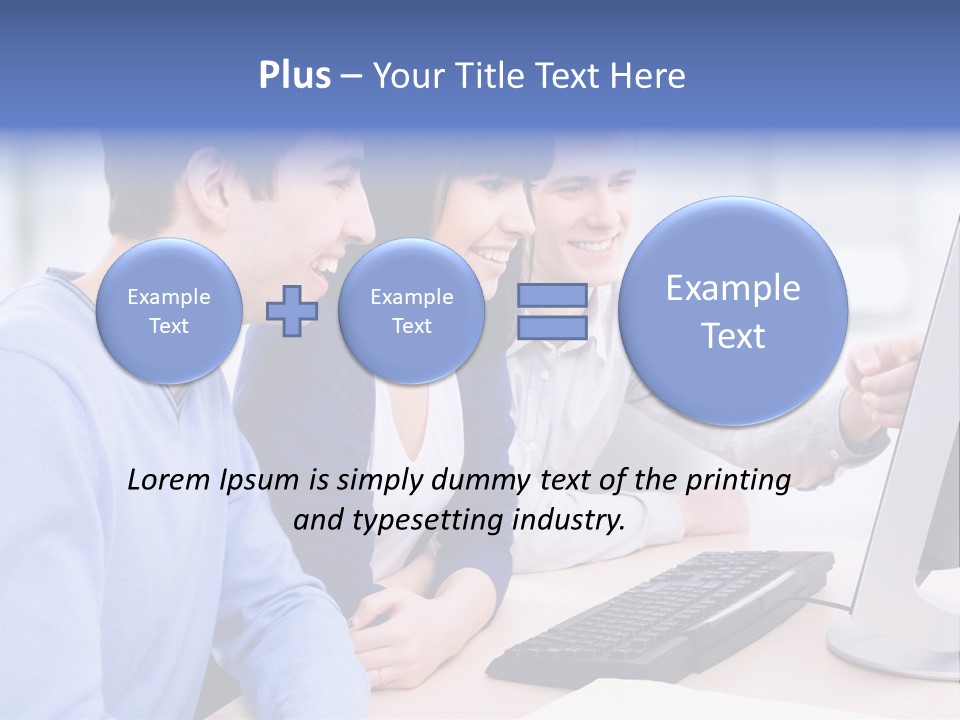 Plus – Your Title Text Here

Example Text

Example Text

Example Text

Lorem Ipsum is simply dummy text of the printing and typesetting industry.